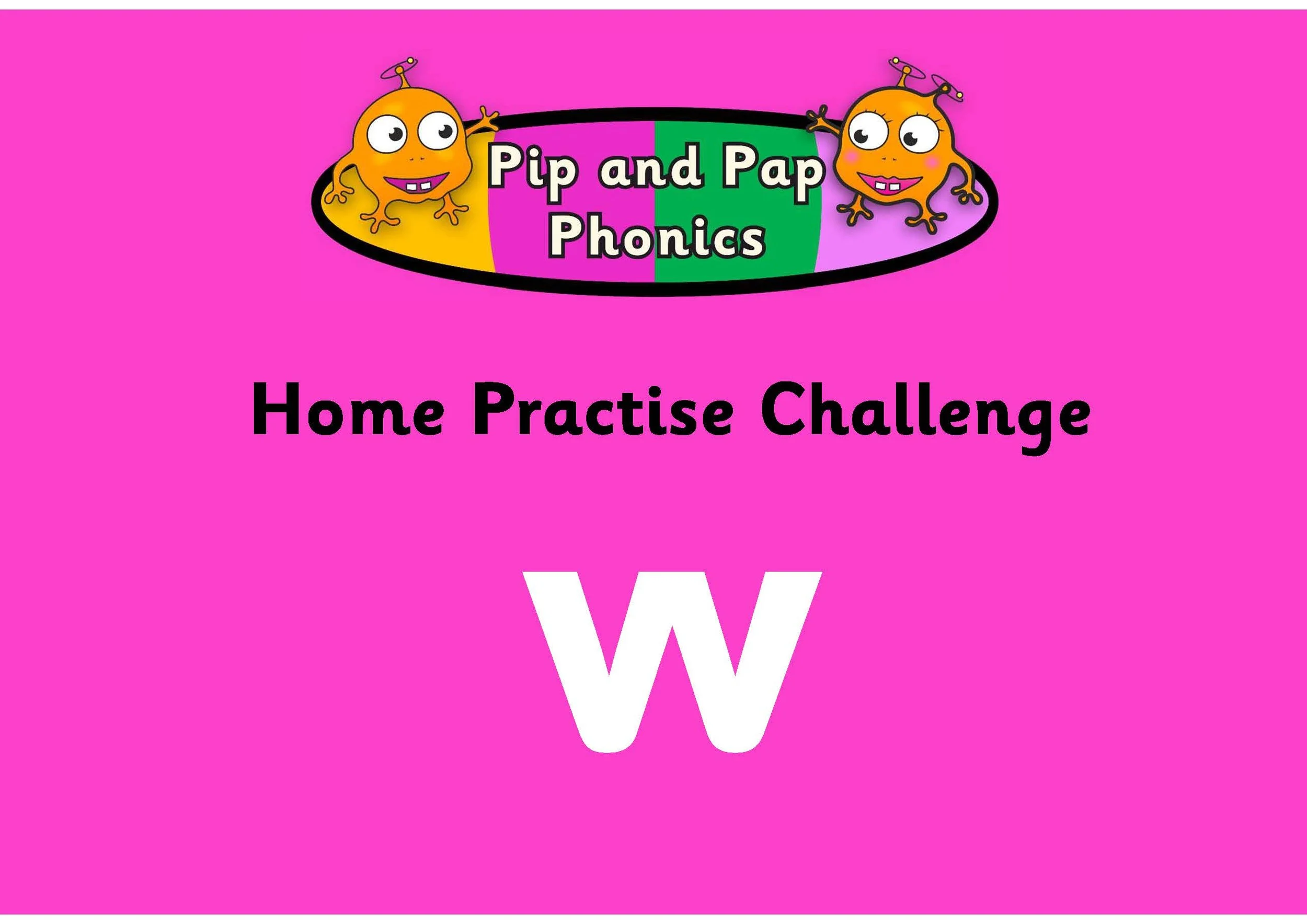 Pip and Pap Phonics

Home Practise Challenge

w